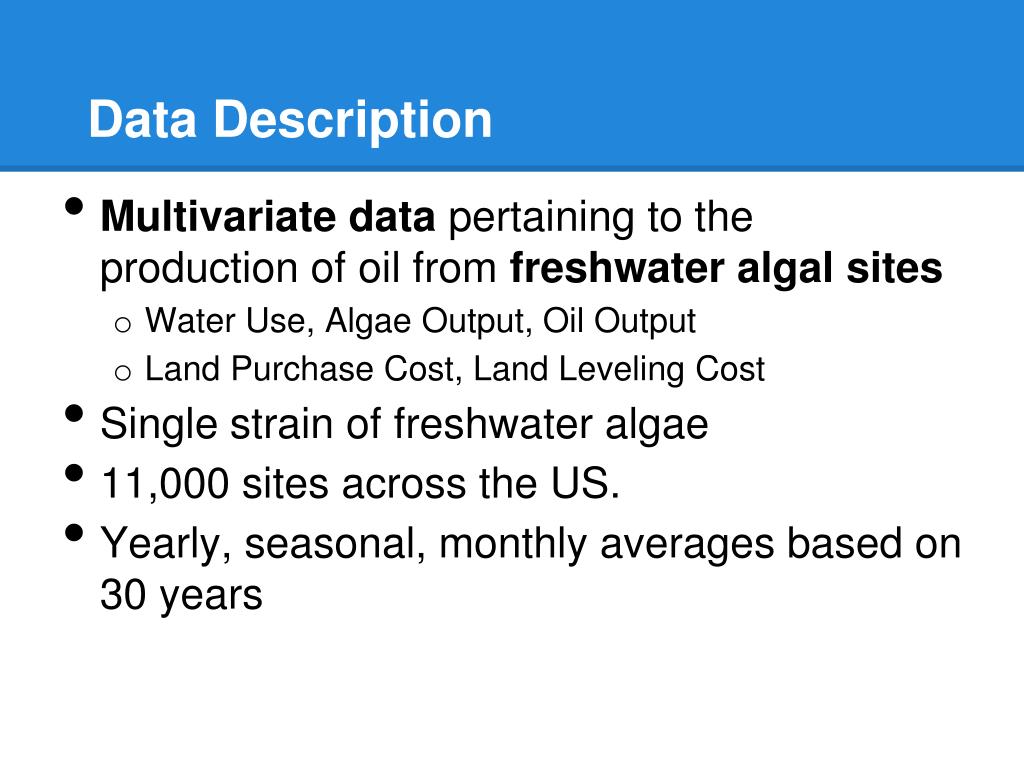 Data Description

• Multivariate data pertaining to the production of oil from freshwater algal sites
o Water Use, Algae Output, Oil Output
o Land Purchase Cost, Land Leveling Cost
• Single strain of freshwater algae
• 11,000 sites across the US.
• Yearly, seasonal, monthly averages based on 30 years